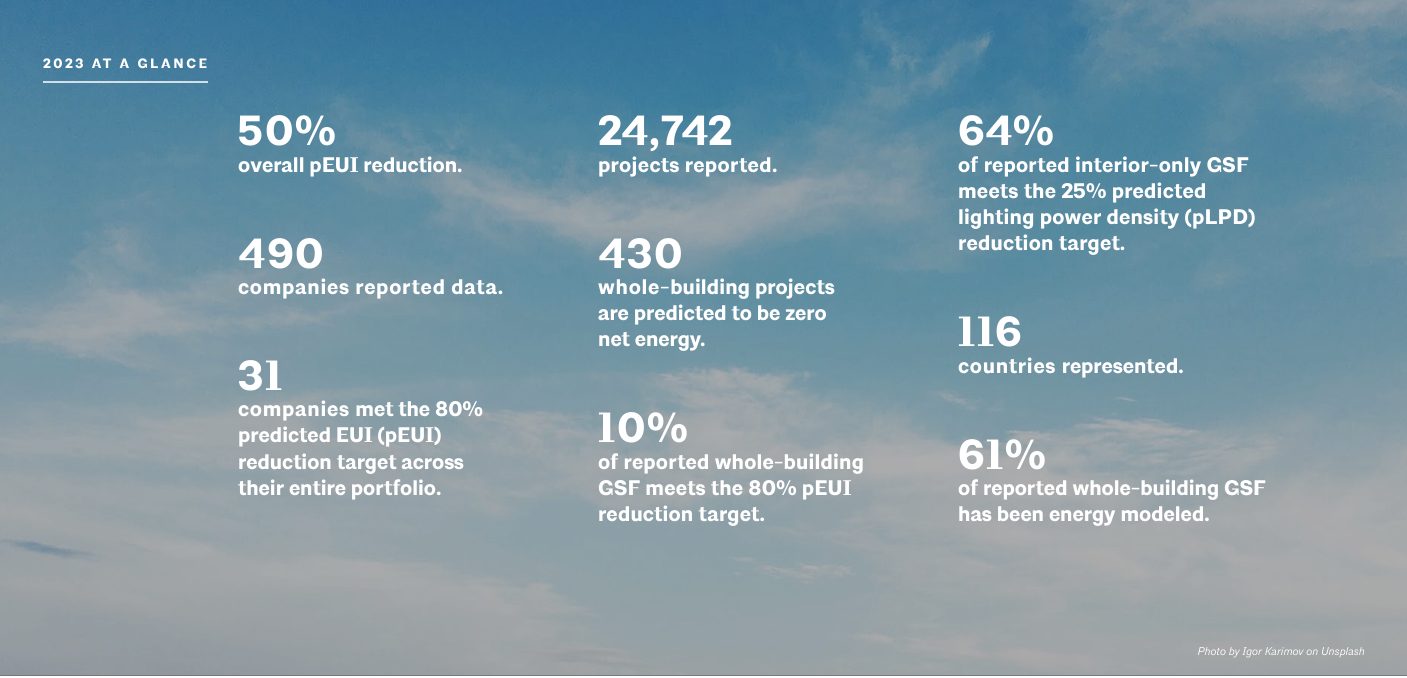 2023 AT A GLANCE

50%
overall pEUI reduction.

490
companies reported data.

31
companies met the 80% predicted EUI (pEUI) reduction target across their entire portfolio.

24,742
projects reported.

430
whole-building projects are predicted to be zero net energy.

10%
of reported whole-building GSF meets the 80% pEUI reduction target.

64%
of reported interior-only GSF meets the 25% predicted lighting power density (pLPD) reduction target.

116
countries represented.

61%
of reported whole-building GSF has been energy modeled.

Photo by Igor Karimov on Unsplash